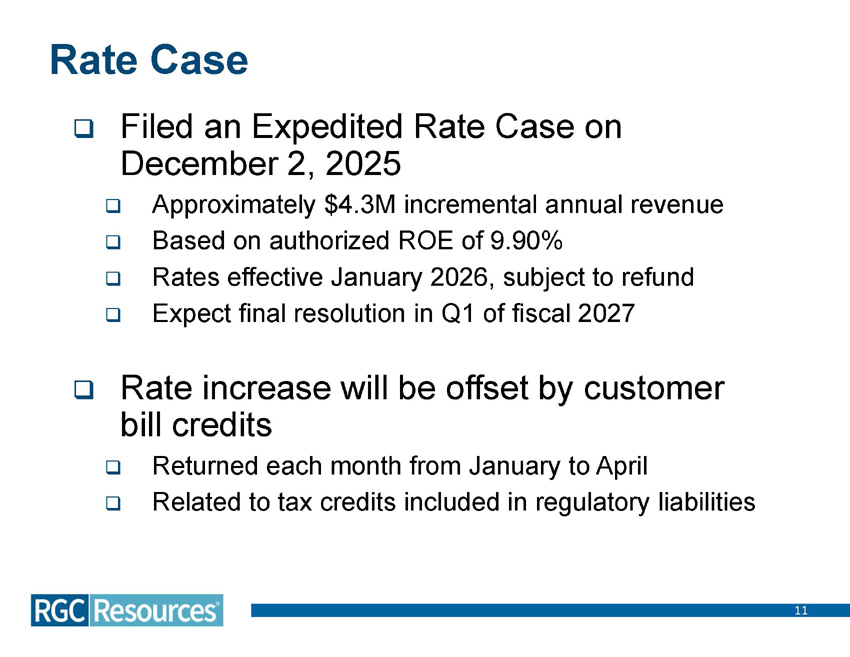 Rate Case

❑ Filed an Expedited Rate Case on December 2, 2025
❑ Approximately \$4.3M incremental annual revenue
❑ Based on authorized ROE of 9.90%
❑ Rates effective January 2026, subject to refund
❑ Expect final resolution in Q1 of fiscal 2027

❑ Rate increase will be offset by customer bill credits
❑ Returned each month from January to April
❑ Related to tax credits included in regulatory liabilities

RGC Resources®

11